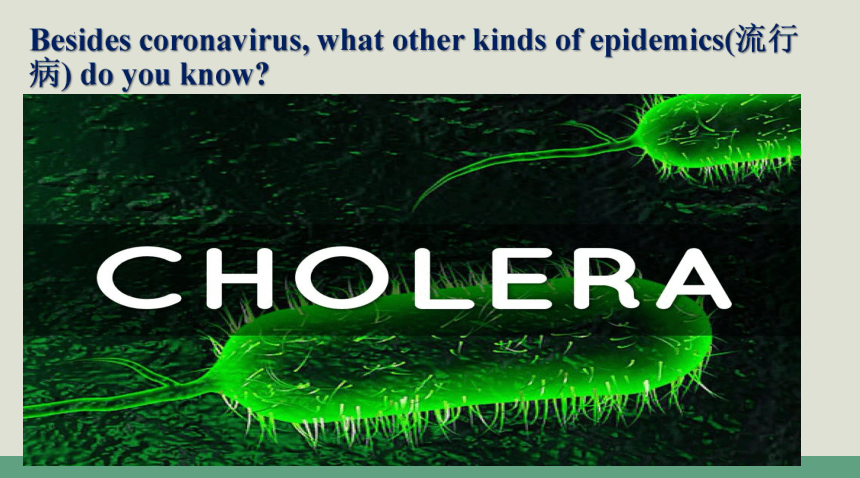 Besides coronavirus, what other kinds of epidemics(流行病) do you know?

CHOLERA